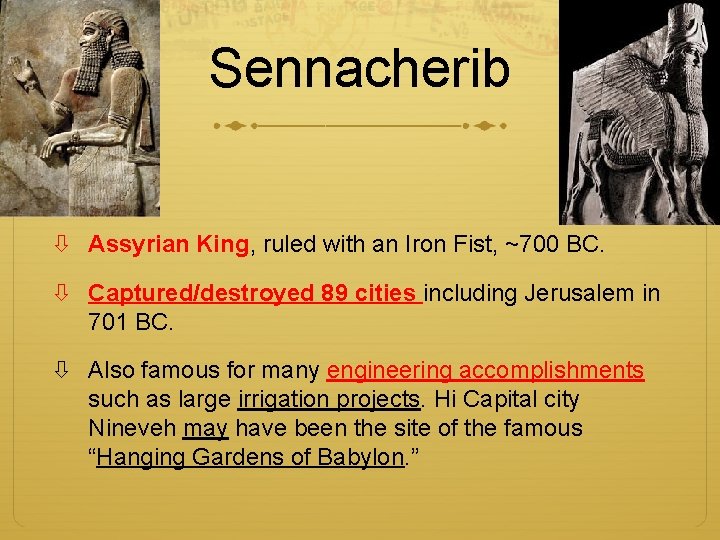 Sennacherib

⇩ Assyrian King, ruled with an Iron Fist, ~700 BC.

⇩ Captured/destroyed 89 cities including Jerusalem in 701 BC.

⇩ Also famous for many engineering accomplishments such as large irrigation projects. Hi Capital city Nineveh may have been the site of the famous “Hanging Gardens of Babylon.”